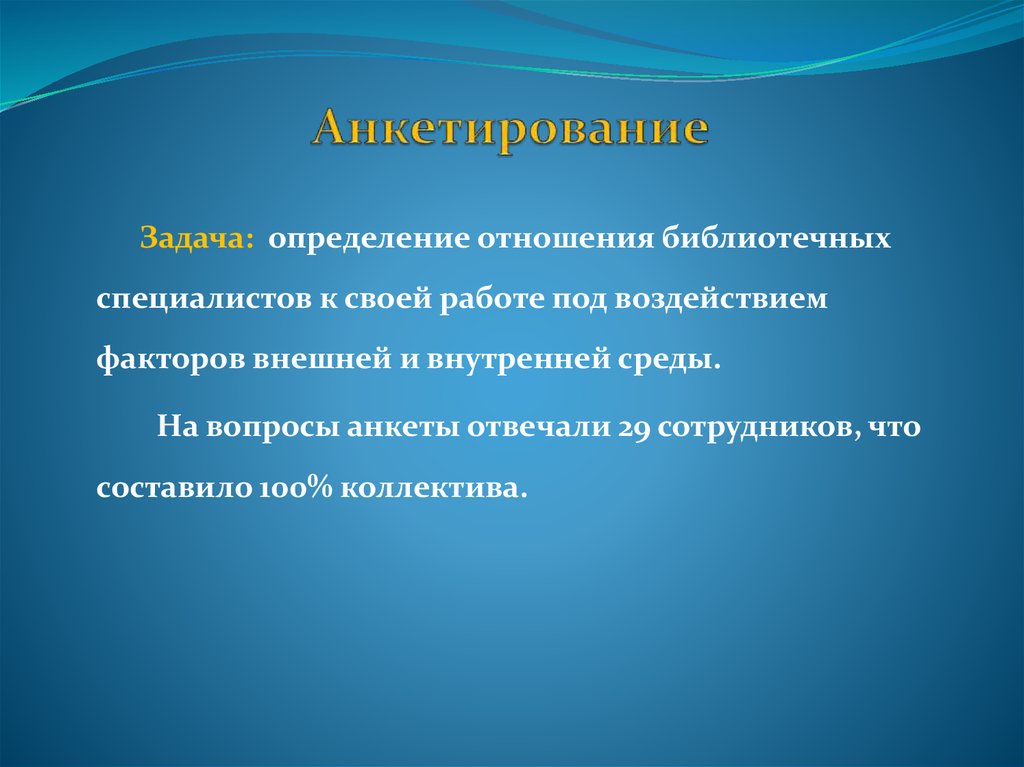 Анкетирование

Задача: определение отношения библиотечных специалистов к своей работе под воздействием факторов внешней и внутренней среды.

На вопросы анкеты отвечали 29 сотрудников, что составило 100% коллектива.